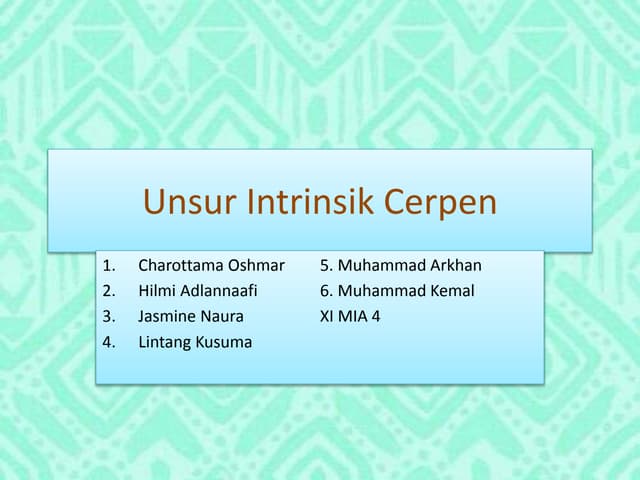 Unsur Intrinsik Cerpen

1. Charottama Oshmar
2. Hilmi Adlannaafi
3. Jasmine Naura
4. Lintang Kusuma

5. Muhammad Arkhan
6. Muhammad Kemal
XI MIA 4